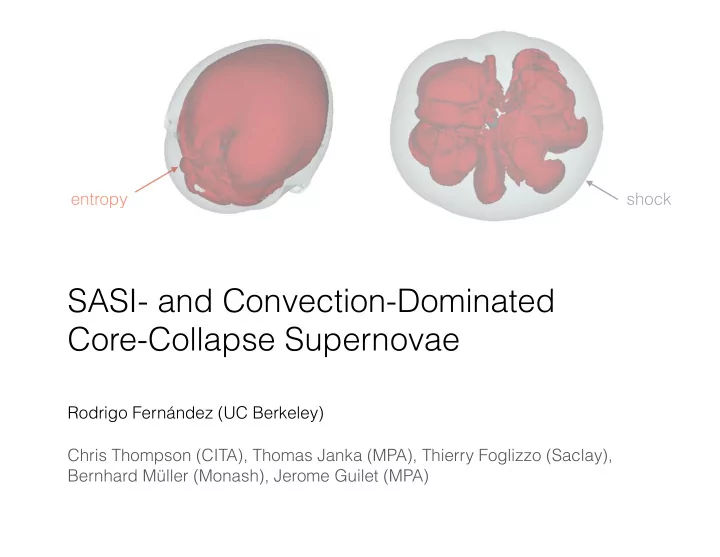 entropy

shock

SASI- and Convection-Dominated Core-Collapse Supernovae

Rodrigo Fernández (UC Berkeley)

Chris Thompson (CITA), Thomas Janka (MPA), Thierry Foglizzo (Saclay), Bernhard Müller (Monash), Jerome Guilet (MPA)